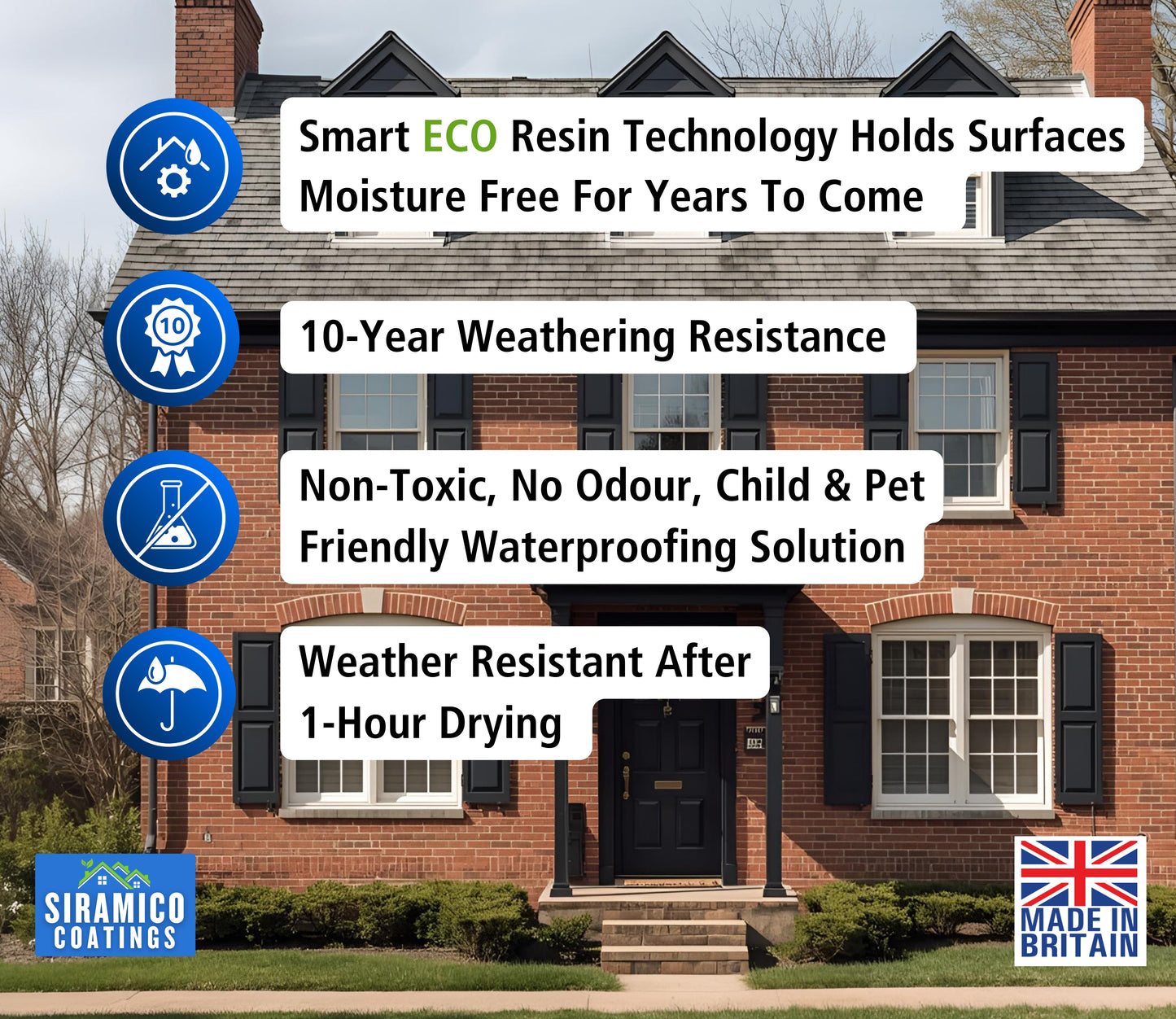 Smart ECO Resin Technology Holds Surfaces Moisture Free For Years To Come

10

10-Year Weathering Resistance

Non-Toxic, No Odour, Child & Pet Friendly Waterproofing Solution

Weather Resistant After 1-Hour Drying

SIRAMICO COATINGS

MADE IN BRITAIN